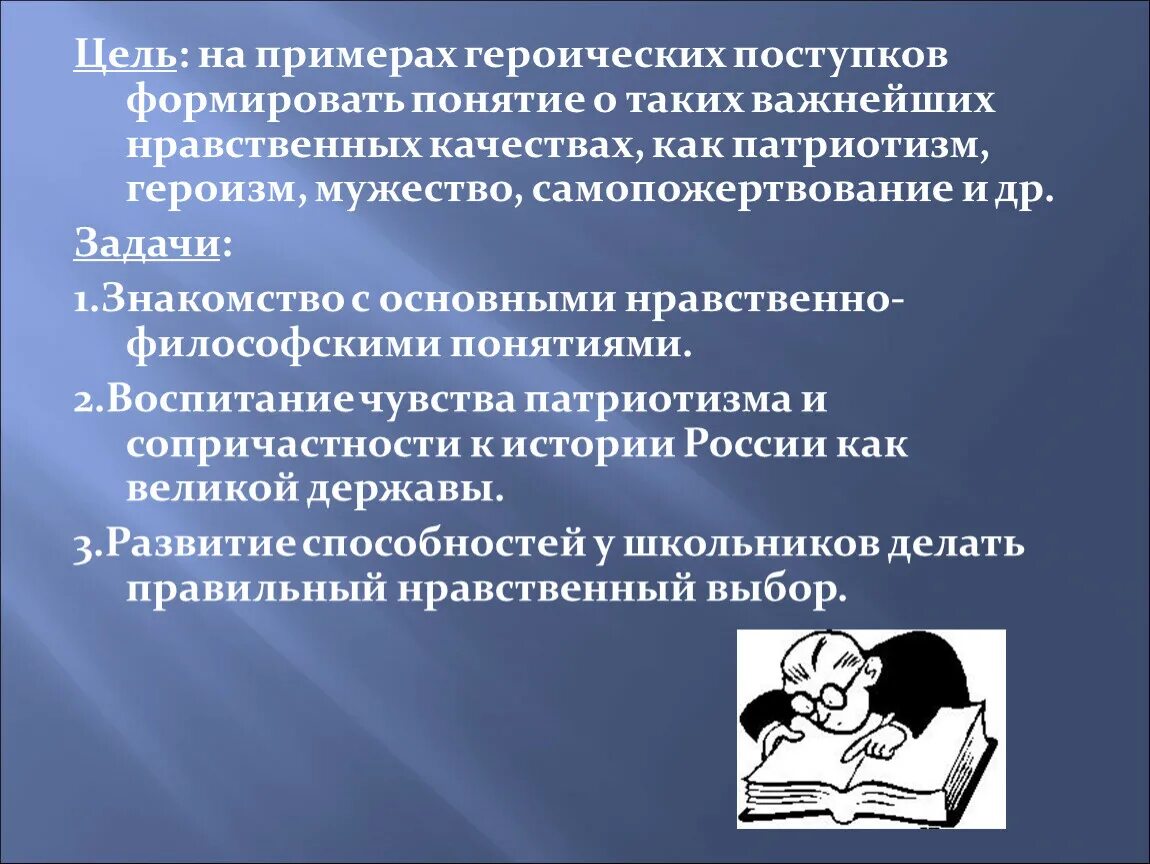 Цель: на примерах героических поступков формировать понятие о таких важнейших нравственных качествах, как патриотизм, героизм, мужество, самопожертвование и др.

Задачи:

1.Знакомство с основными нравственно-философскими понятиями.

2.Воспитание чувства патриотизма и сопричастности к истории России как великой державы.

3.Развитие способностей у школьников делать правильный нравственный выбор.